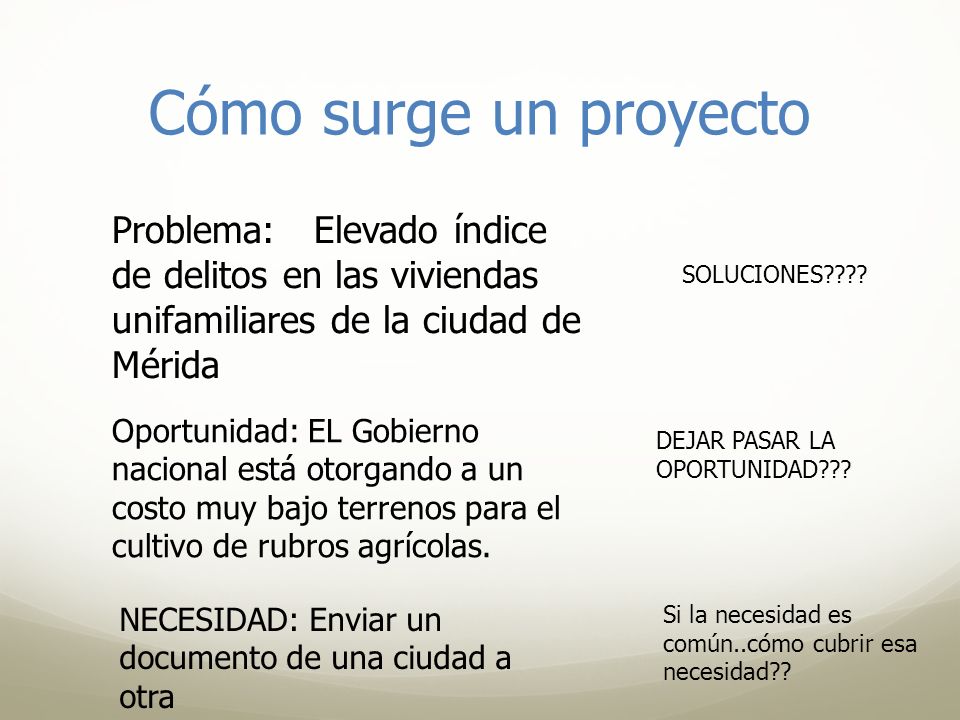 Cómo surge un proyecto

Problema: Elevado índice de delitos en las viviendas unifamiliares de la ciudad de Mérida

SOLUCIONES????

Oportunidad: EL Gobierno nacional está otorgando a un costo muy bajo terrenos para el cultivo de rubros agrícolas.

DEJAR PASAR LA OPORTUNIDAD???

NECESIDAD: Enviar un documento de una ciudad a otra

Si la necesidad es común..cómo cubrir esa necesidad??